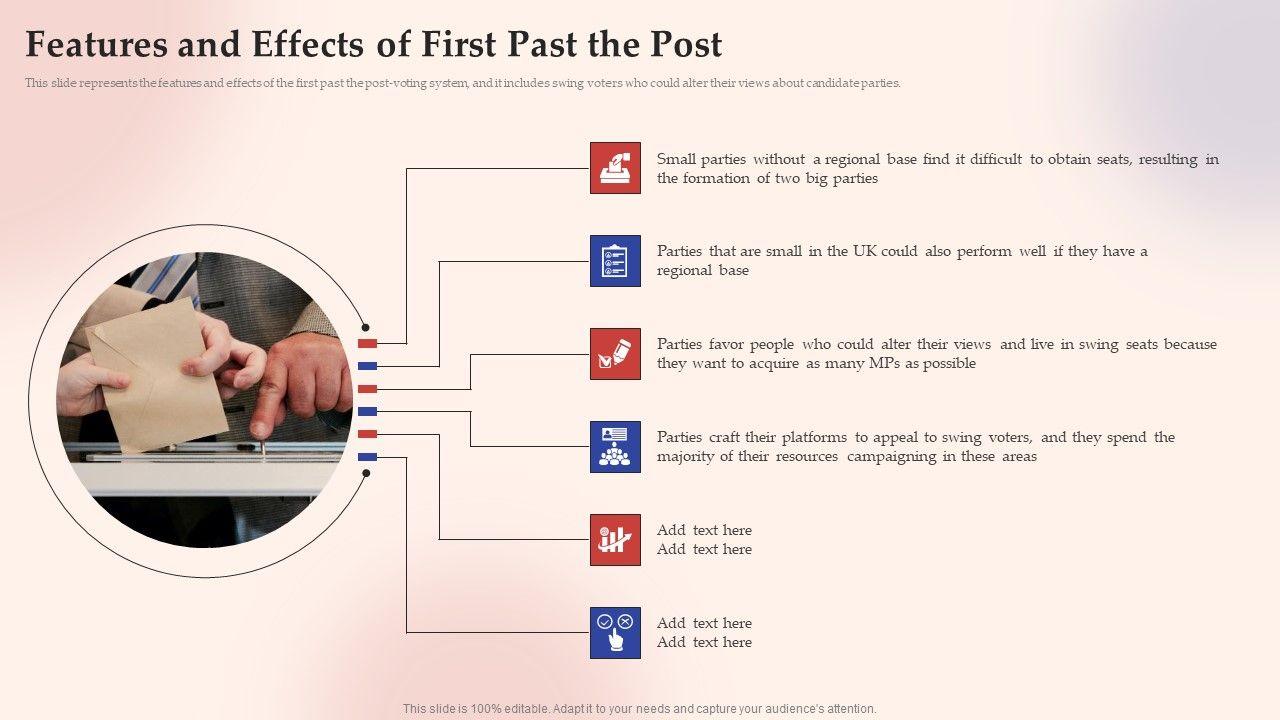 Features and Effects of First Past the Post

This slide represents the features and effects of the first past the post-voting system, and it includes swing voters who could alter their views about candidate parties.

Small parties without a regional base find it difficult to obtain seats, resulting in the formation of two big parties

Parties that are small in the UK could also perform well if they have a regional base

Parties favor people who could alter their views and live in swing seats because they want to acquire as many MPs as possible

Parties craft their platforms to appeal to swing voters, and they spend the majority of their resources campaigning in these areas

Add text here
Add text here

Add text here
Add text here

This slide is 100% editable. Adapt it to your needs and capture your audience's attention.